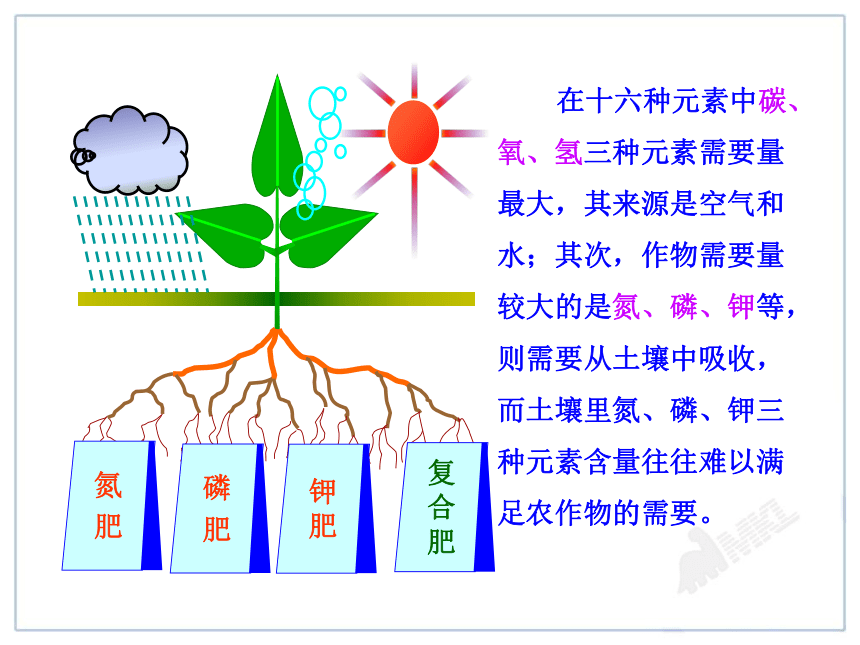 在十六种元素中碳、氧、氢三种元素需要量最大，其来源是空气和水；其次，作物需要量较大的是氮、磷、钾等，则需要从土壤中吸收，而土壤里氮、磷、钾三种元素含量往往难以满足农作物的需要。

氮肥

磷肥

钾肥

复合肥